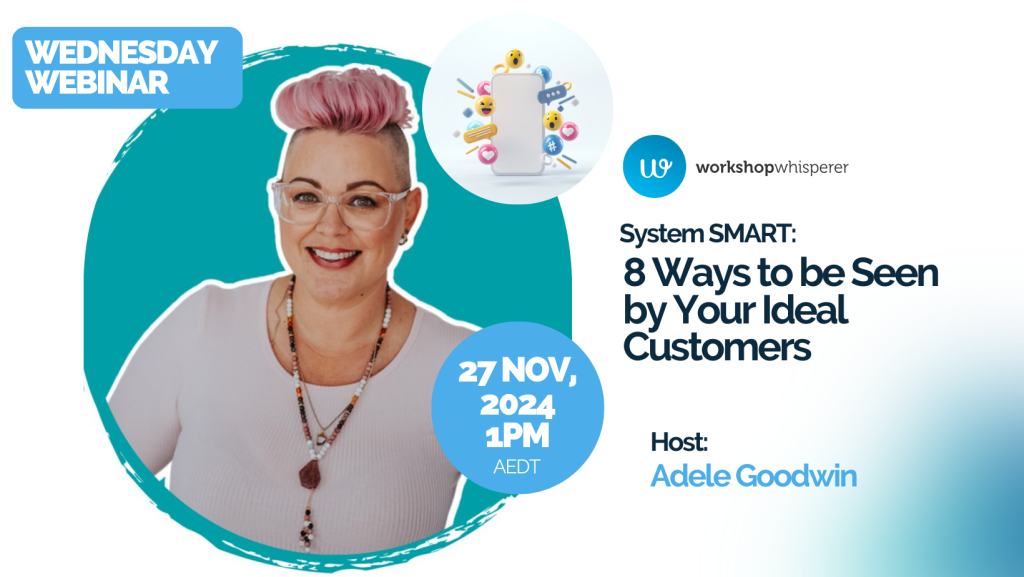 WEDNESDAY WEBINAR

workshopwhisperer

System SMART:

8 Ways to be Seen by Your Ideal Customers

27 NOV, 2024 1PM AEDT

Host:

Adele Goodwin